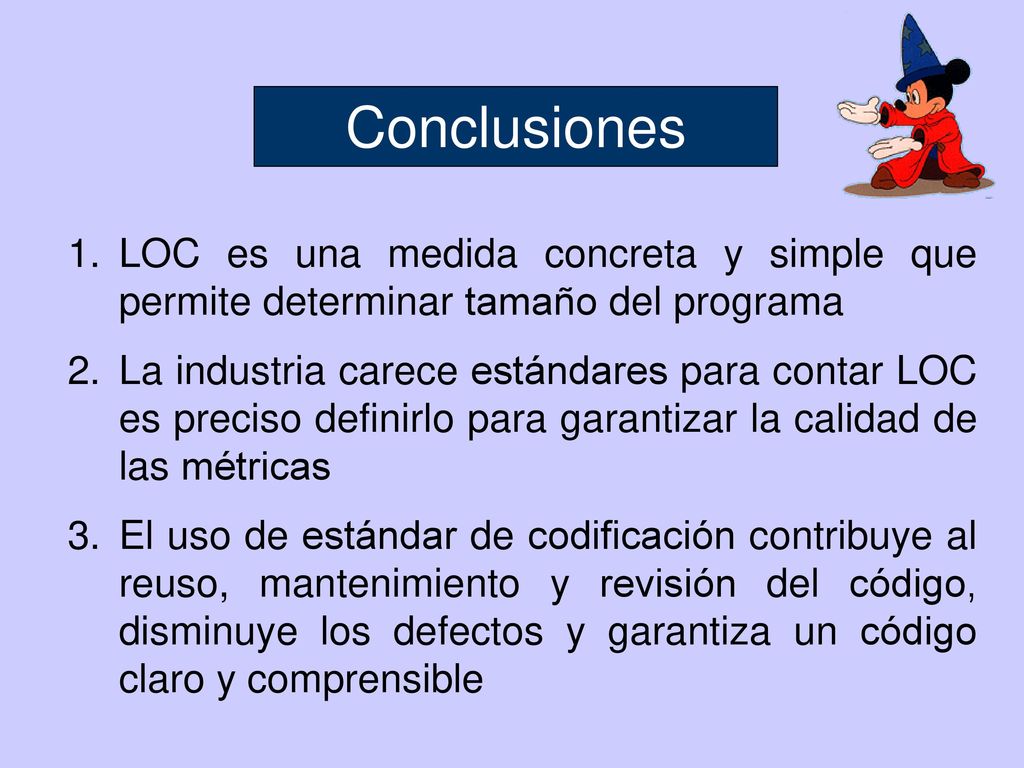 Conclusiones

1. LOC es una medida concreta y simple que permite determinar tamaño del programa

2. La industria carece estándares para contar LOC es preciso definirlo para garantizar la calidad de las métricas

3. El uso de estándar de codificación contribuye al reuso, mantenimiento y revisión del código, disminuye los defectos y garantiza un código claro y comprensible